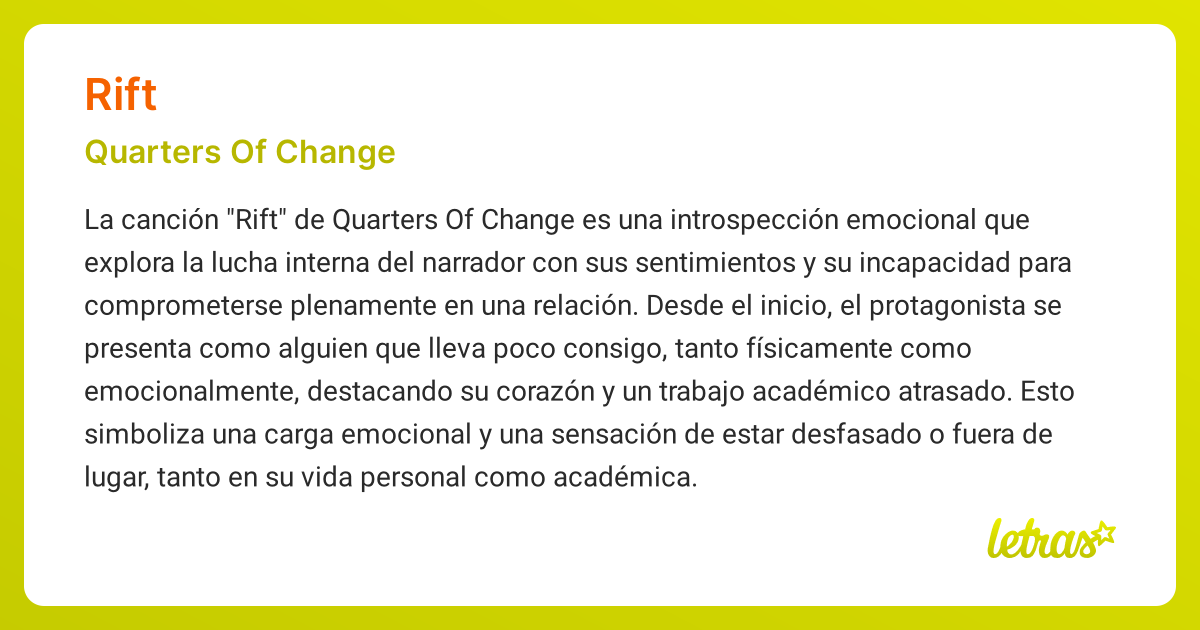 Rift

Quarters Of Change

La canción "Rift" de Quarters Of Change es una introspección emocional que explora la lucha interna del narrador con sus sentimientos y su incapacidad para comprometerse plenamente en una relación. Desde el inicio, el protagonista se presenta como alguien que lleva poco consigo, tanto físicamente como emocionalmente, destacando su corazón y un trabajo académico atrasado. Esto simboliza una carga emocional y una sensación de estar desfasado o fuera de lugar, tanto en su vida personal como académica.

letras